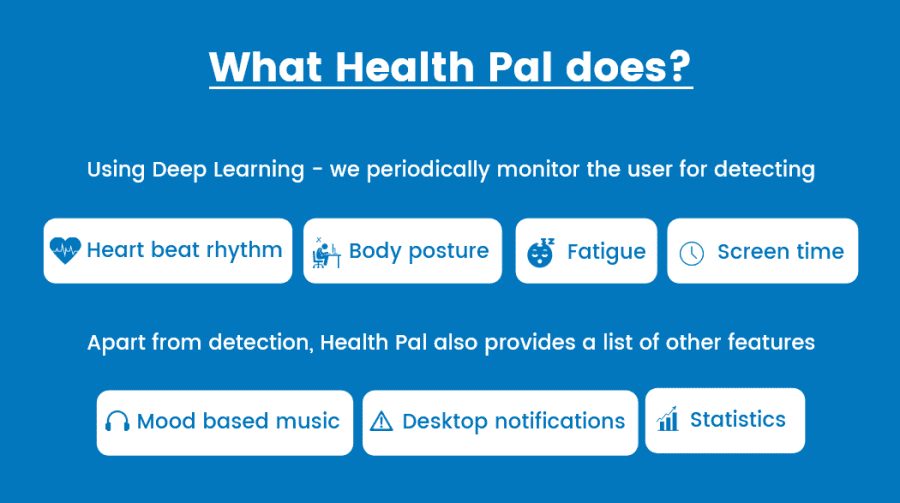 What Health Pal does?

Using Deep Learning - we periodically monitor the user for detecting

Heart beat rhythm

Body posture

Fatigue

Screen time

Apart from detection, Health Pal also provides a list of other features

Mood based music

Desktop notifications

Statistics